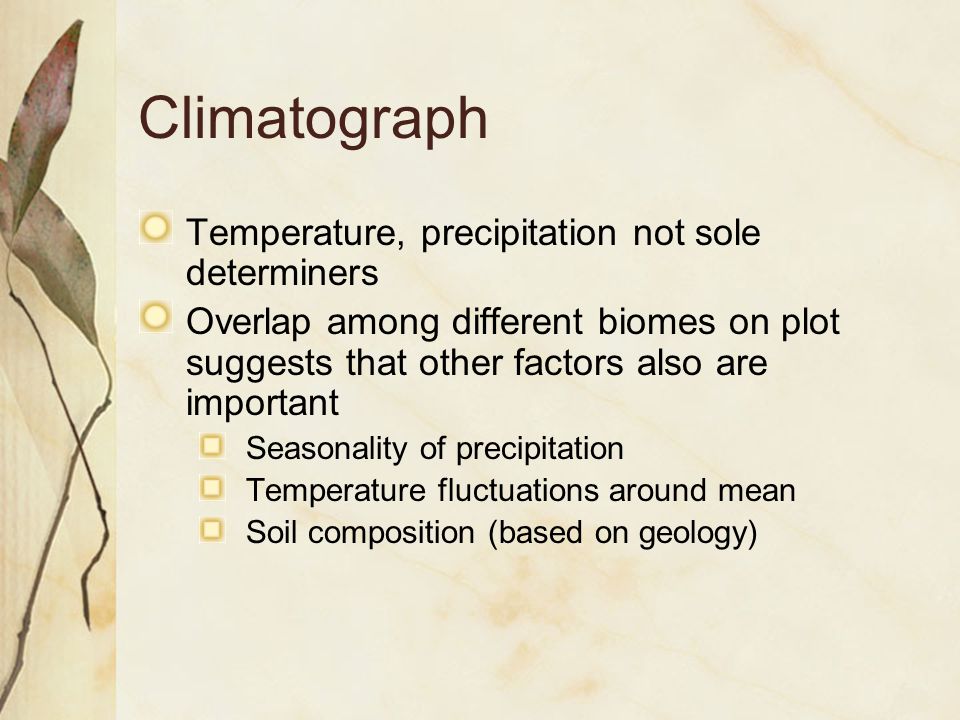 Climatograph

Temperature, precipitation not sole determiners

Overlap among different biomes on plot suggests that other factors also are important

Seasonality of precipitation

Temperature fluctuations around mean

Soil composition (based on geology)